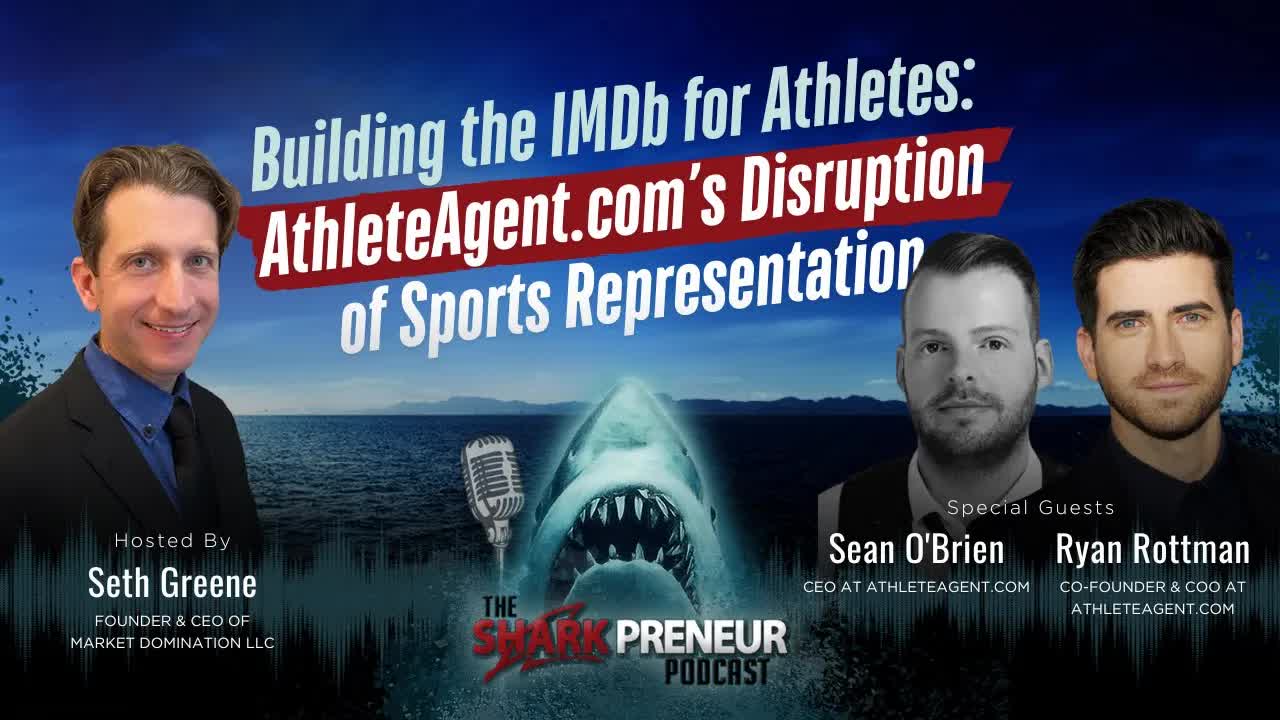 Building the IMDb for Athletes: AthleteAgent.com's Disruption of Sports Representation

Hosted By
Seth Greene
FOUNDER & CEO OF MARKET DOMINATION LLC

THE SHARK PRENEUR PODCAST

Special Guests
Sean O'Brien
CEO AT ATHLETEAGENT.COM

Ryan Rottman
CO-FOUNDER & COO AT ATHLETEAGENT.COM